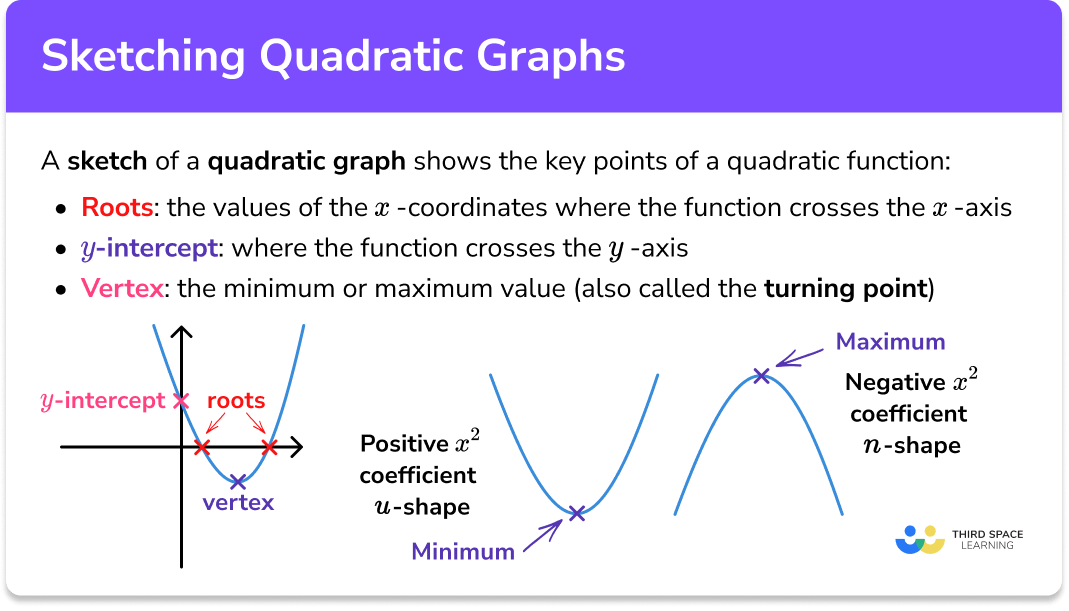 Sketching Quadratic Graphs

A sketch of a quadratic graph shows the key points of a quadratic function:

- Roots: the values of the $x$ -coordinates where the function crosses the $x$ -axis
- $y$-intercept: where the function crosses the $y$ -axis
- Vertex: the minimum or maximum value (also called the turning point)

$y$-intercept
roots
vertex

Positive $x^2$ coefficient $u$-shape

Minimum

Maximum

Negative $x^2$ coefficient $n$-shape

THIRD SPACE LEARNING